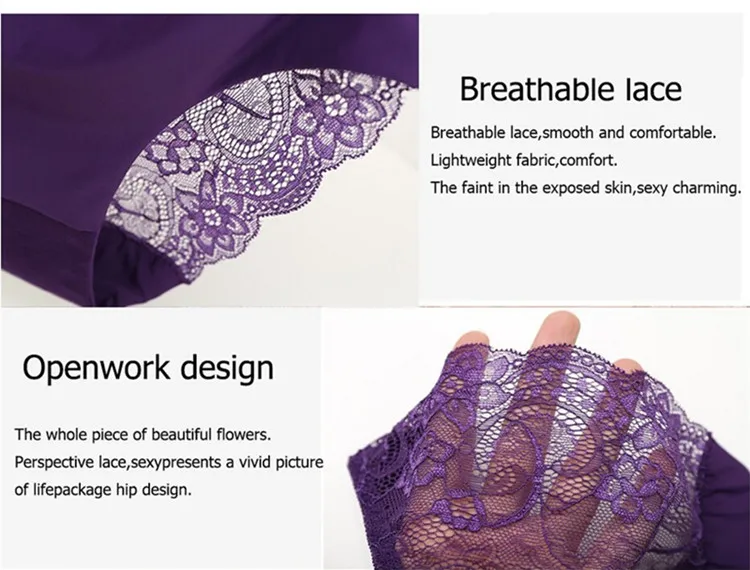 Breathable lace

Breathable lace,smooth and comfortable.
Lightweight fabric,comfort.
The faint in the exposed skin,sexy charming.

Openwork design

The whole piece of beautiful flowers.
Perspective lace,sexypresents a vivid picture of lifepackage hip design.